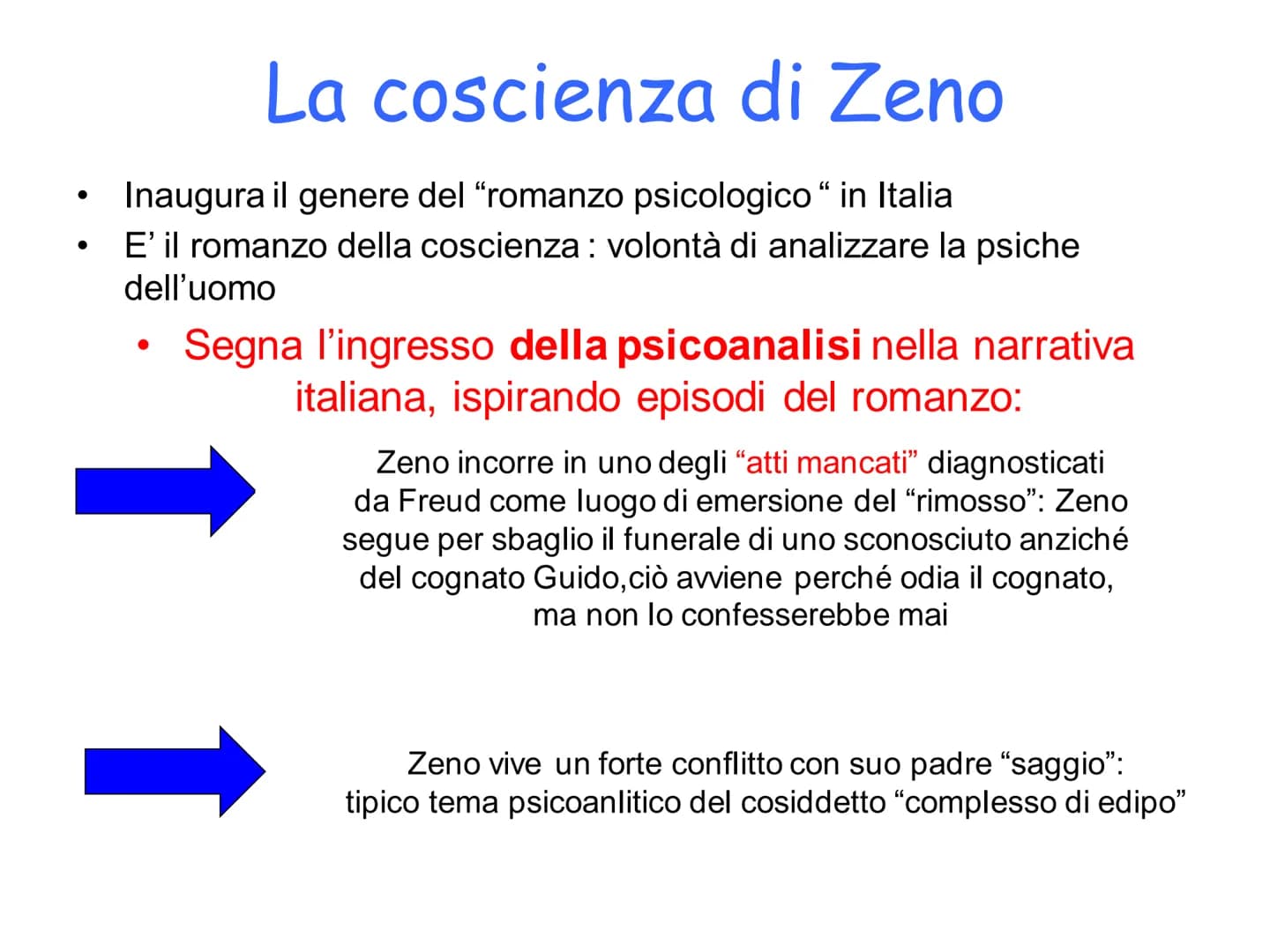 La coscienza di Zeno

• Inaugura il genere del “romanzo psicologico “ in Italia
• E’ il romanzo della coscienza : volontà di analizzare la psiche dell’uomo

• Segna l’ingresso della psicoanalisi nella narrativa italiana, ispirando episodi del romanzo:

Zeno incorre in uno degli “atti mancati” diagnosticati da Freud come luogo di emersione del “rimosso”: Zeno segue per sbaglio il funerale di uno sconosciuto anziché del cognato Guido,ciò avviene perché odia il cognato, ma non lo confesserebbe mai

Zeno vive un forte conflitto con suo padre “saggio”: tipico tema psicoanlitico del cosiddetto “complesso di edipo”